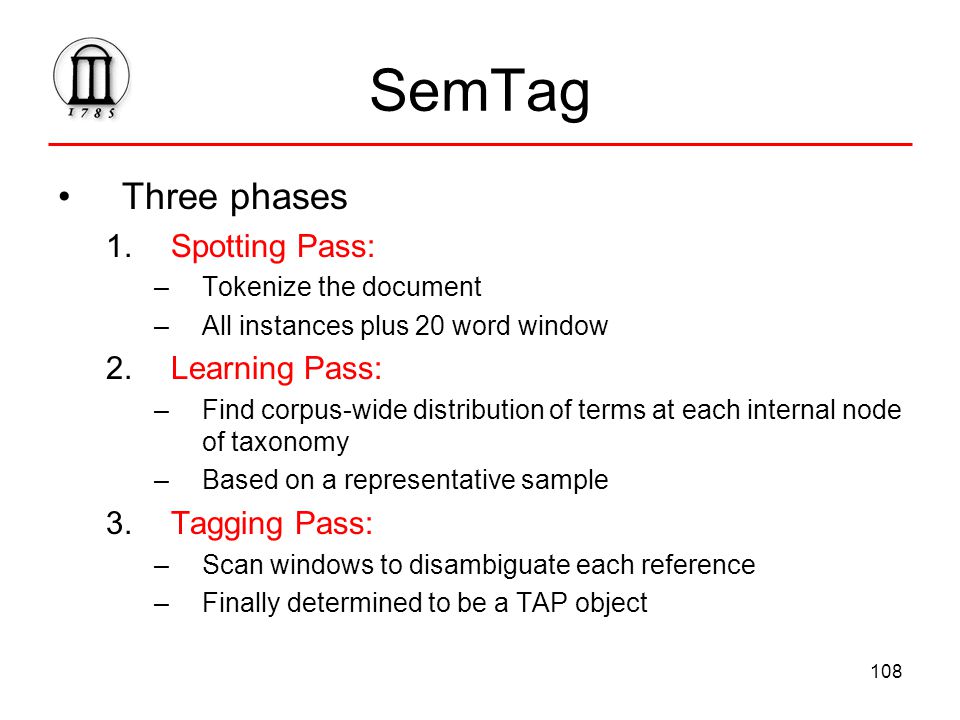 1785

SemTag

• Three phases

1. Spotting Pass:
– Tokenize the document
– All instances plus 20 word window

2. Learning Pass:
– Find corpus-wide distribution of terms at each internal node of taxonomy
– Based on a representative sample

3. Tagging Pass:
– Scan windows to disambiguate each reference
– Finally determined to be a TAP object

108